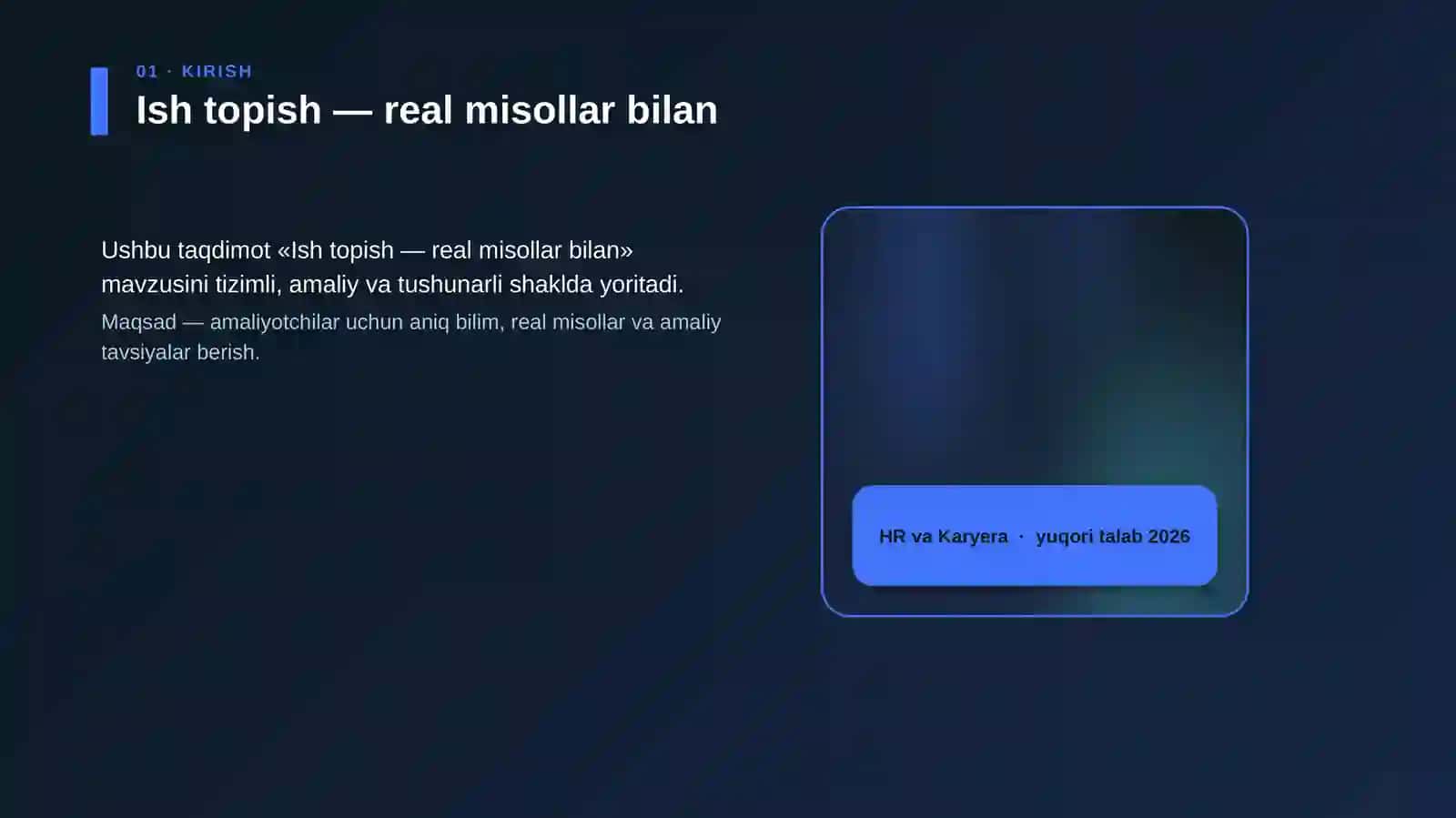 01 · KIRISH

Ish topish — real misollar bilan

Ushbu taqdimot «Ish topish — real misollar bilan» mavzusini tizimli, amaliy va tushunarli shaklda yoritadi.

Maqsad — amaliyotchilar uchun aniq bilim, real misollar va amaliy tavsiyalar berish.

HR va Karyera · yuqori talab 2026